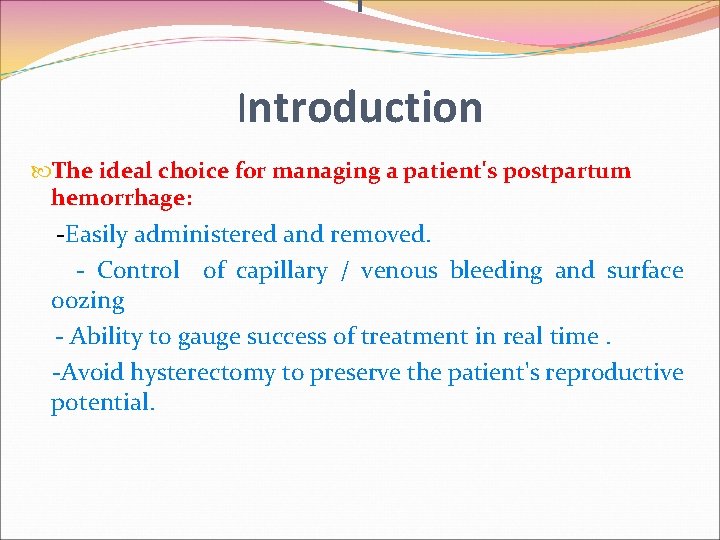 Introduction

The ideal choice for managing a patient's postpartum hemorrhage:

-Easily administered and removed.

- Control of capillary / venous bleeding and surface oozing

- Ability to gauge success of treatment in real time .

-Avoid hysterectomy to preserve the patient's reproductive potential.